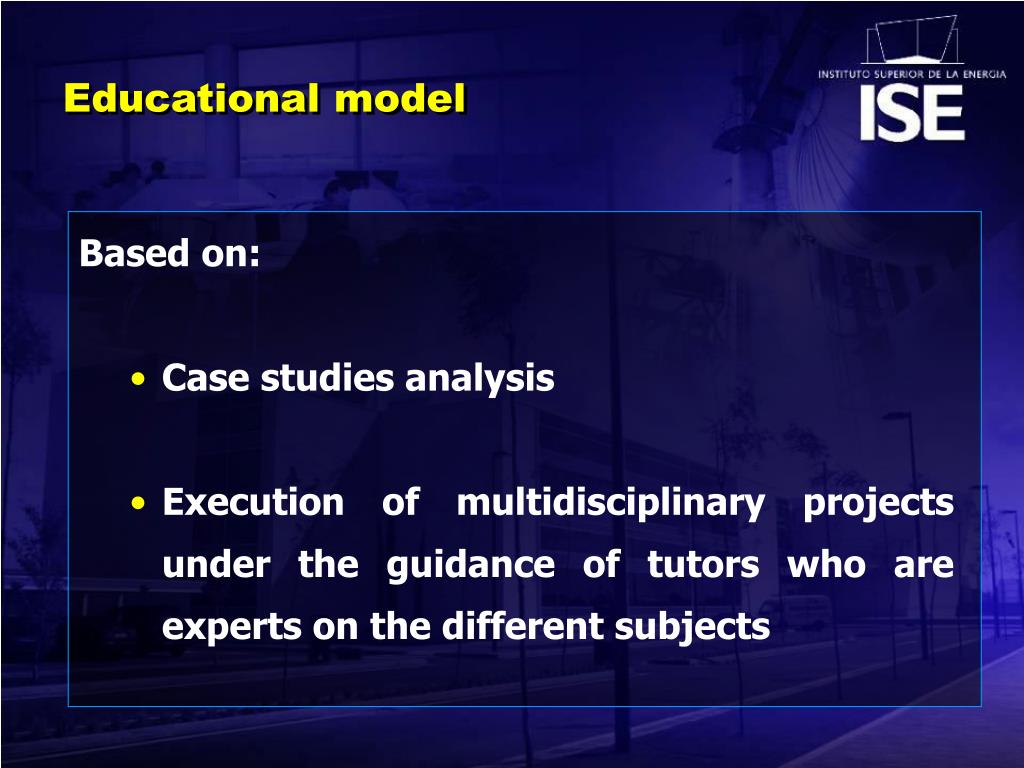 Educational model

INSTITUTO SUPERIOR DE LA ENERGIA
ISE

Based on:

• Case studies analysis

• Execution of multidisciplinary projects under the guidance of tutors who are experts on the different subjects